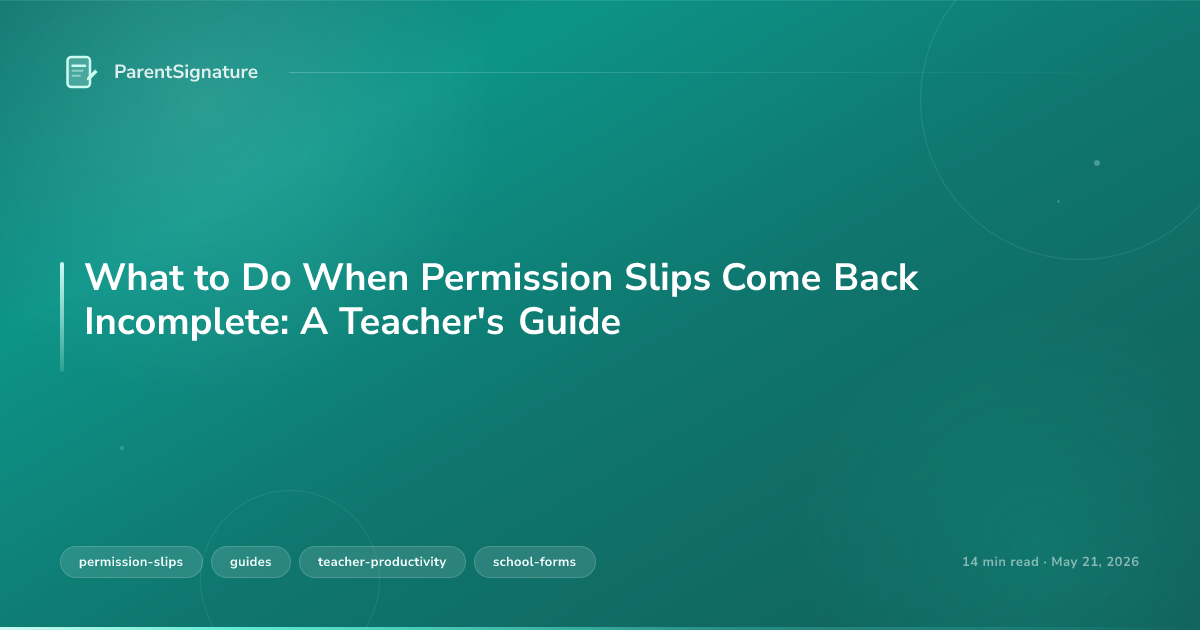 ParentSignature

What to Do When Permission Slips Come Back Incomplete: A Teacher's Guide

permission-slips guides teacher-productivity school-forms

14 min read · May 21, 2026